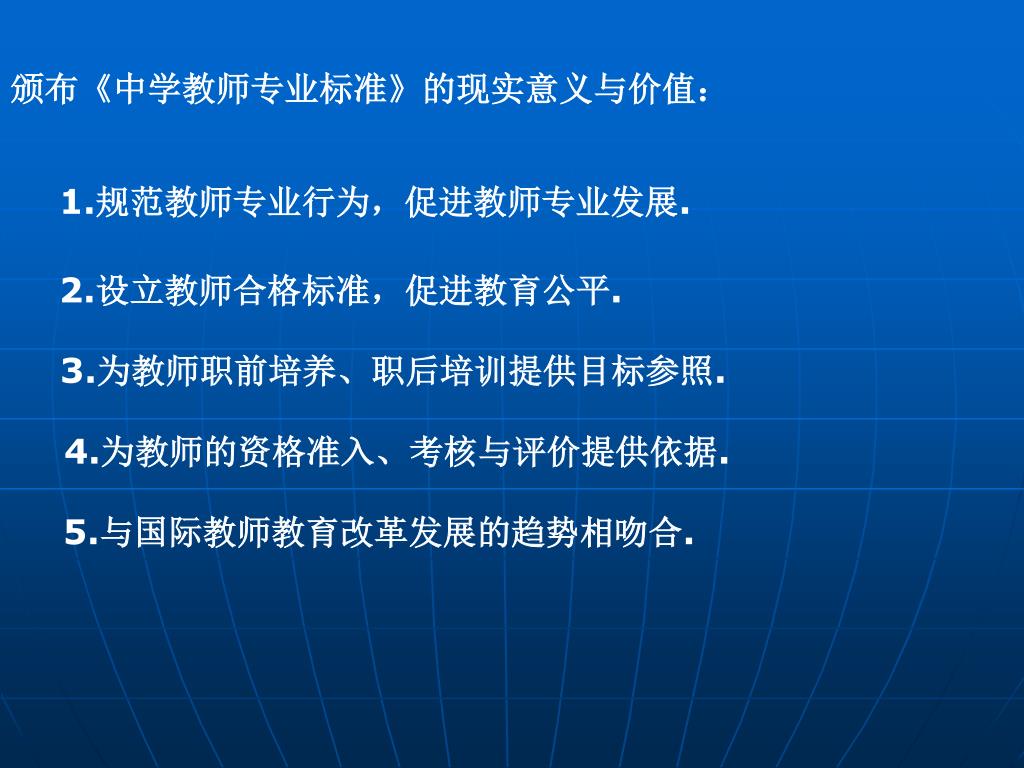 颁布《中学教师专业标准》的现实意义与价值：

1.规范教师专业行为，促进教师专业发展.

2.设立教师合格标准，促进教育公平.

3.为教师职前培养、职后培训提供目标参照.

4.为教师的资格准入、考核与评价提供依据.

5.与国际教师教育改革发展的趋势相吻合.